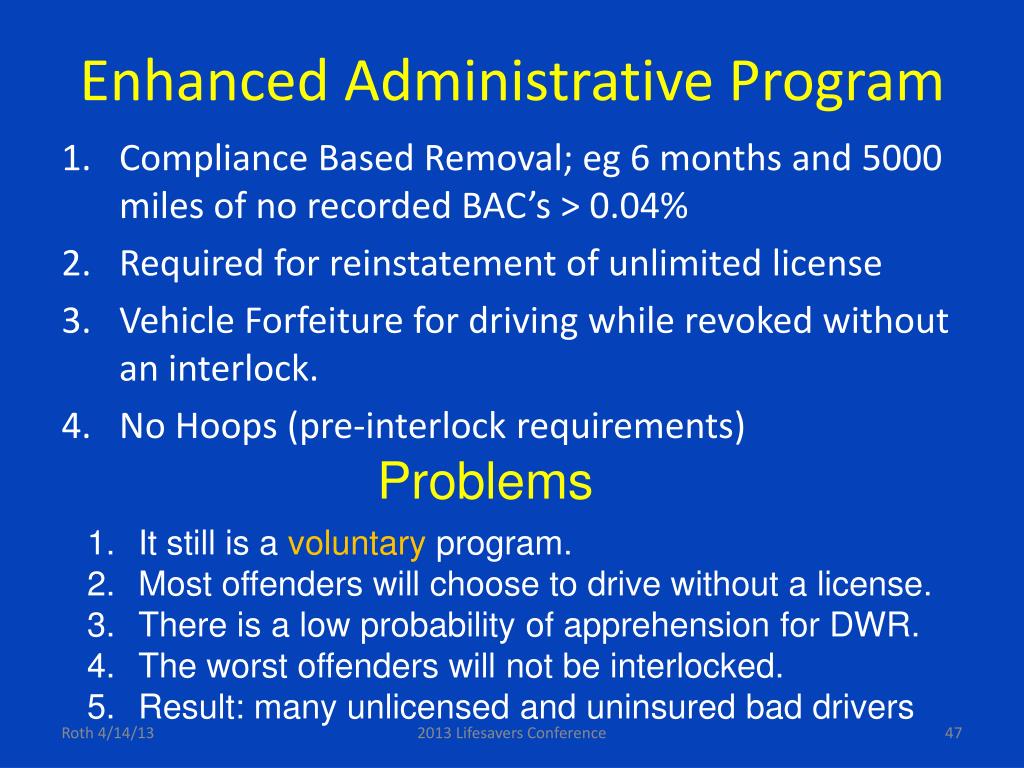 Enhanced Administrative Program

1. Compliance Based Removal; eg 6 months and 5000 miles of no recorded BAC's > 0.04%
2. Required for reinstatement of unlimited license
3. Vehicle Forfeiture for driving while revoked without an interlock.
4. No Hoops (pre-interlock requirements)

Problems

1. It still is a voluntary program.
2. Most offenders will choose to drive without a license.
3. There is a low probability of apprehension for DWR.
4. The worst offenders will not be interlocked.
5. Result: many unlicensed and uninsured bad drivers

Roth 4/14/13

2013 Lifesavers Conference

47